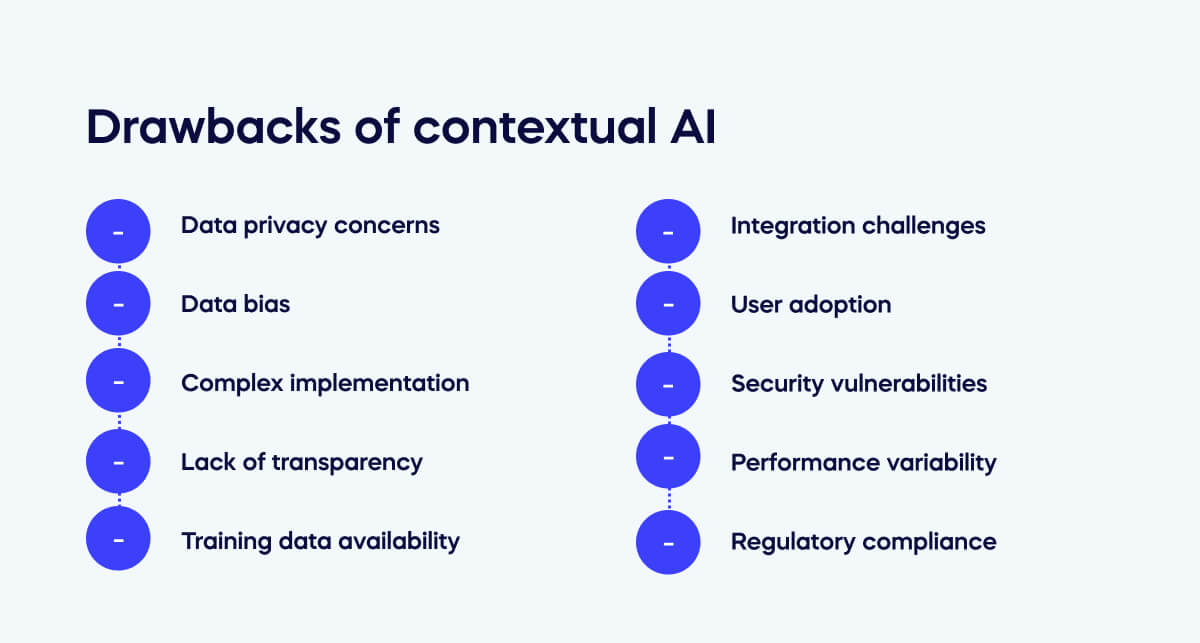 Drawbacks of contextual AI

- Data privacy concerns
- Data bias
- Complex implementation
- Lack of transparency
- Training data availability

- Integration challenges
- User adoption
- Security vulnerabilities
- Performance variability
- Regulatory compliance